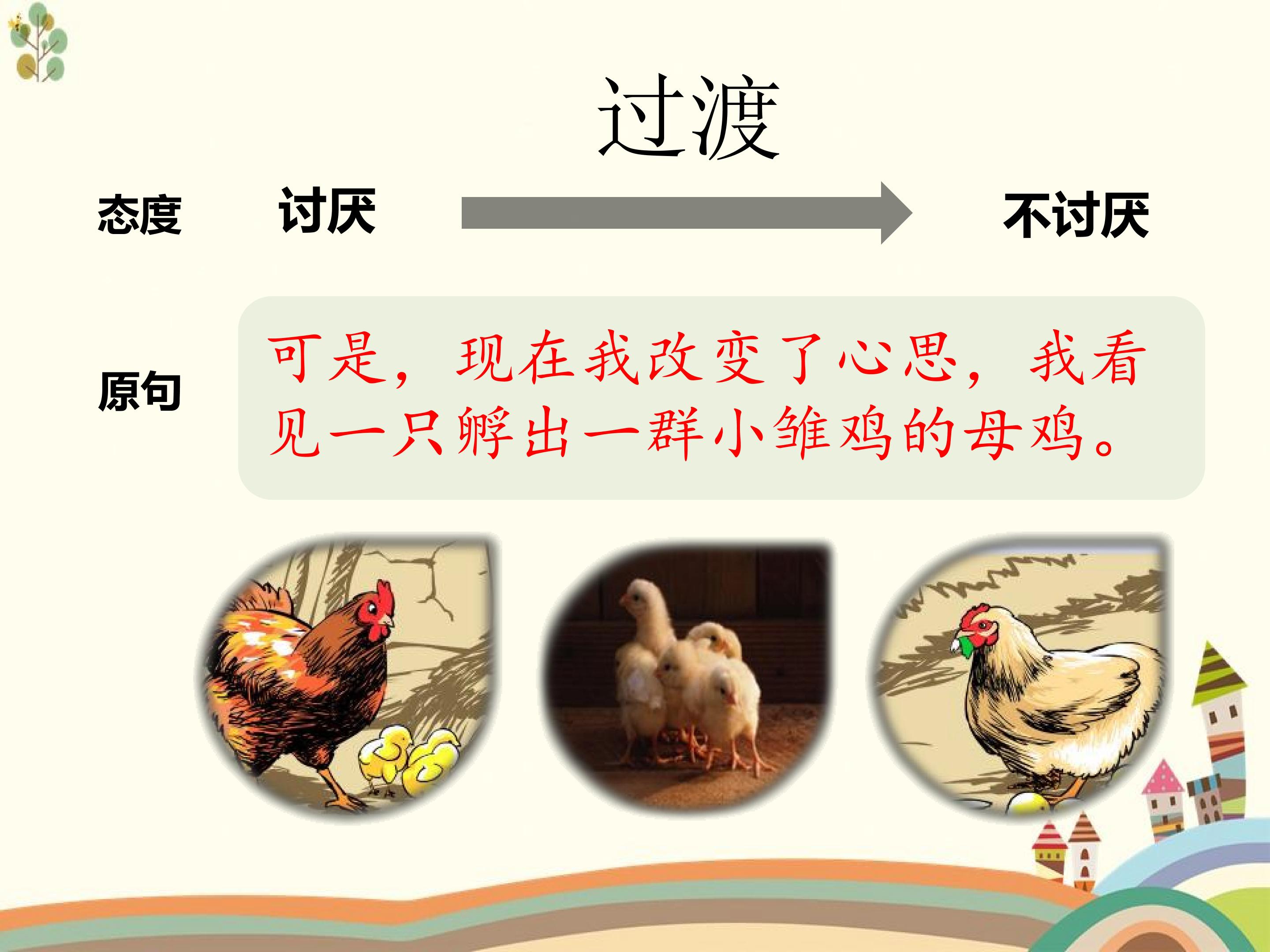 过渡

态度 讨厌 不讨厌

原句 可是，现在我改变了心思，我看见一只孵出一群小雏鸡的母鸡。